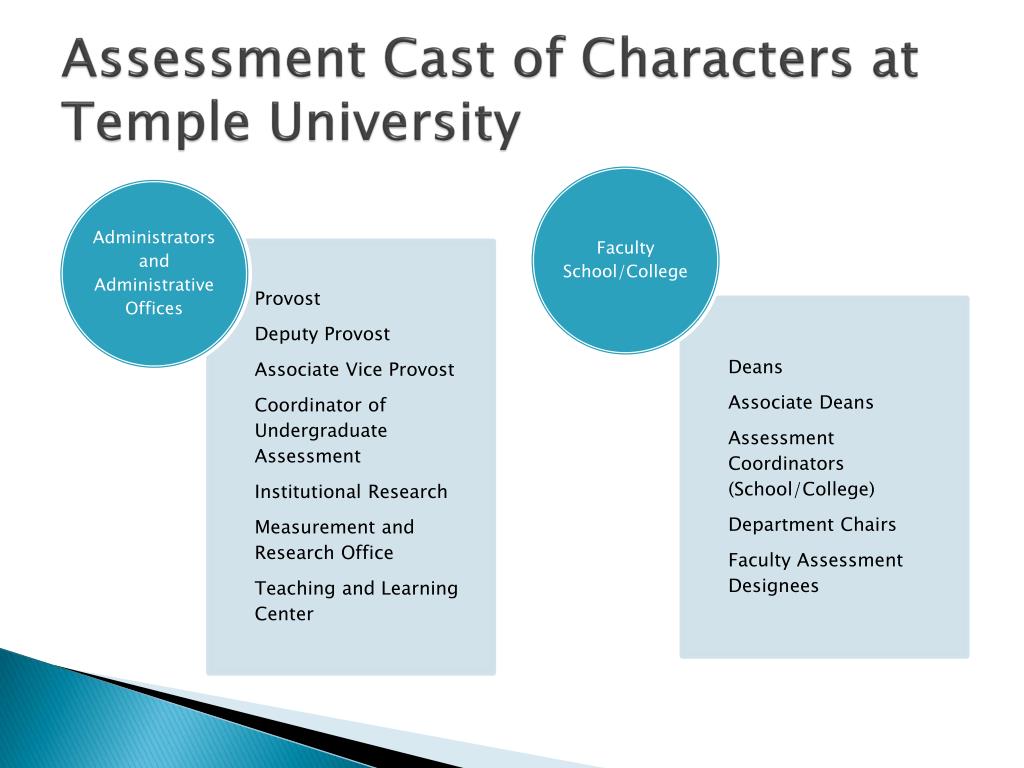 Assessment Cast of Characters at Temple University

Administrators and Administrative Offices

Provost

Deputy Provost

Associate Vice Provost

Coordinator of Undergraduate Assessment

Institutional Research

Measurement and Research Office

Teaching and Learning Center

Faculty School/College

Deans

Associate Deans

Assessment Coordinators (School/College)

Department Chairs

Faculty Assessment Designees